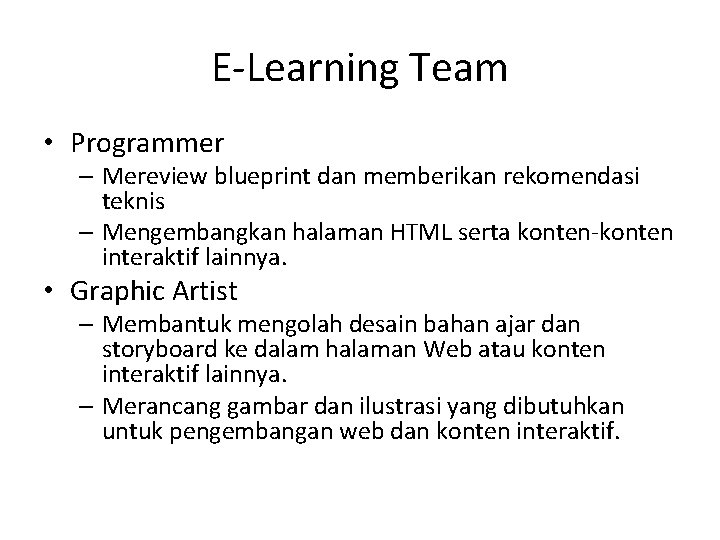 E-Learning Team

• Programmer
– Mereview blueprint dan memberikan rekomendasi teknis
– Mengembangkan halaman HTML serta konten-konten interaktif lainnya.

• Graphic Artist
– Membantuk mengolah desain bahan ajar dan storyboard ke dalam halaman Web atau konten interaktif lainnya.
– Merancang gambar dan ilustrasi yang dibutuhkan untuk pengembangan web dan konten interaktif.